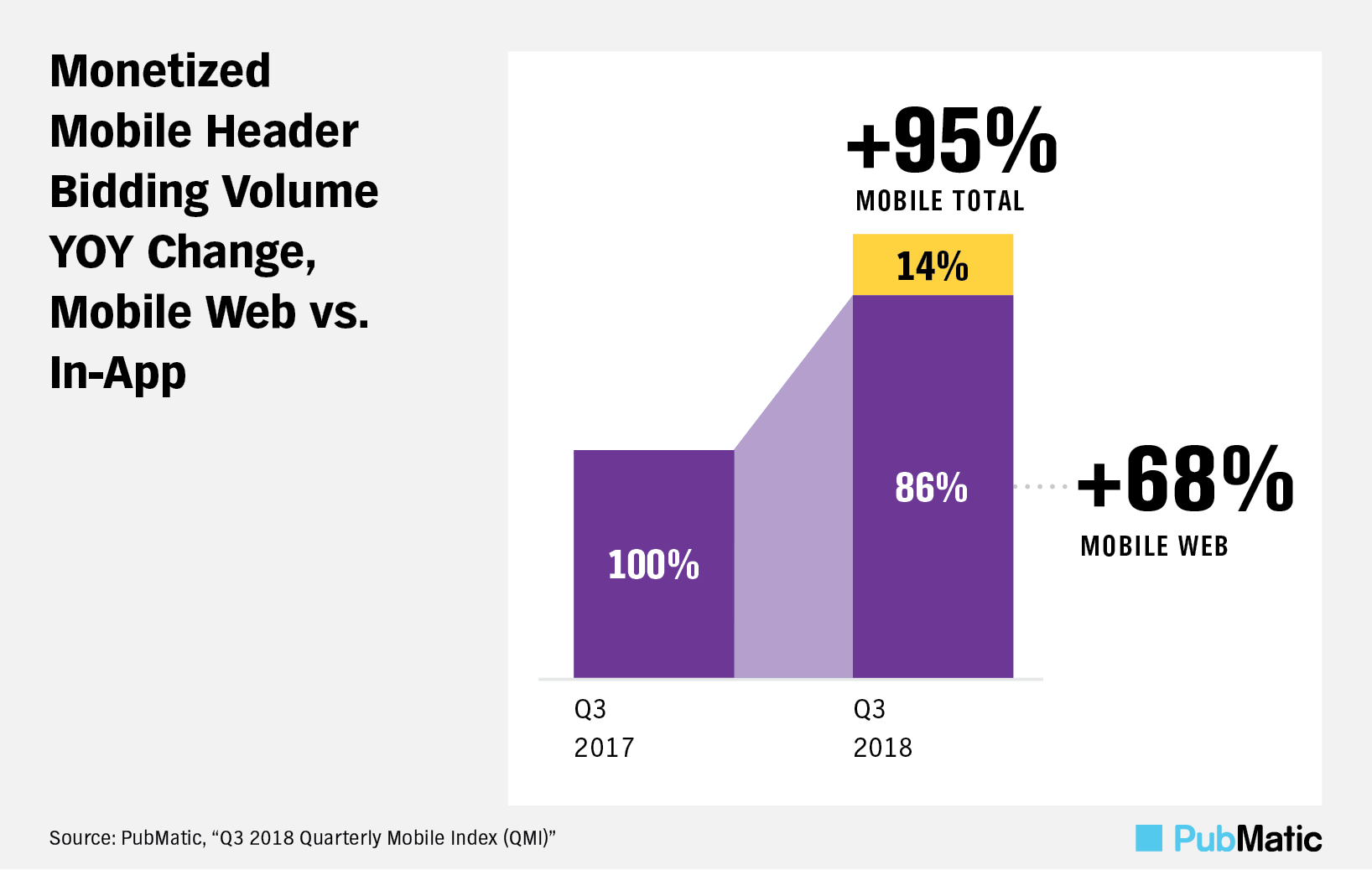 Monetized Mobile Header Bidding Volume YOY Change, Mobile Web vs. In-App

+95%
MOBILE TOTAL

14%

86%

+68%
MOBILE WEB

100%

Q3
2017

Q3
2018

Source: PubMatic, “Q3 2018 Quarterly Mobile Index (QMI)”

PubMatic